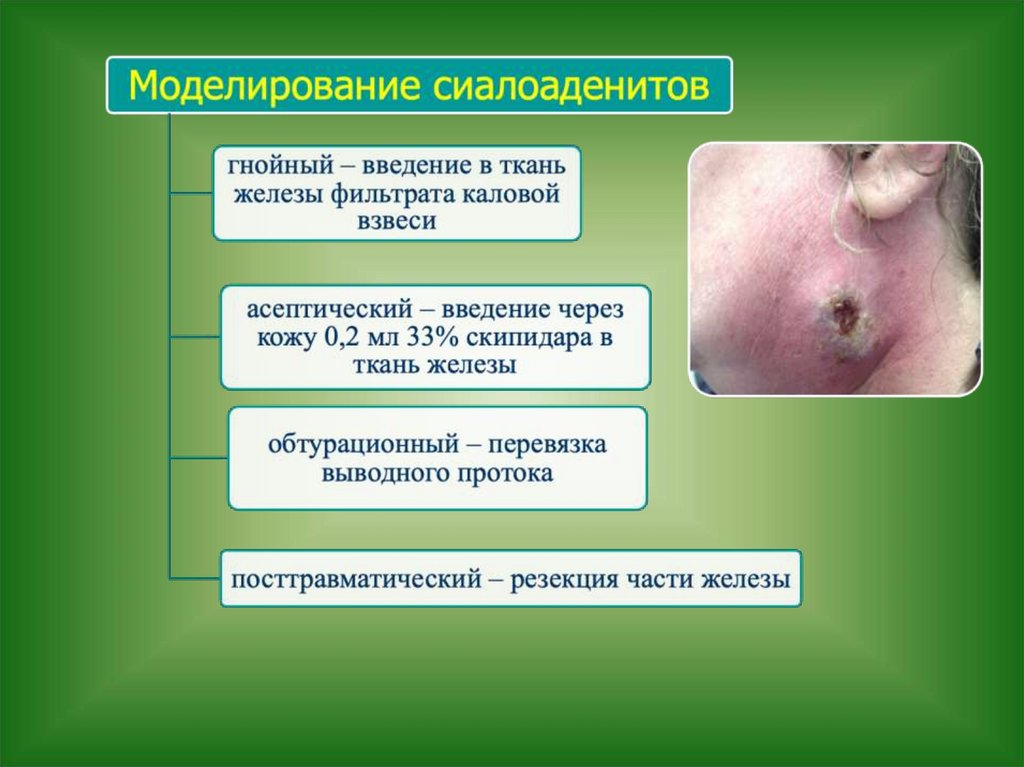 Моделирование сиалоаденитов

гнойный – введение в ткань железы фильтрата каловой взвеси

асептический – введение через кожу 0,2 мл 33% скипидара в ткань железы

обтурационный – перевязка выводного протока

посттравматический – резекция части железы